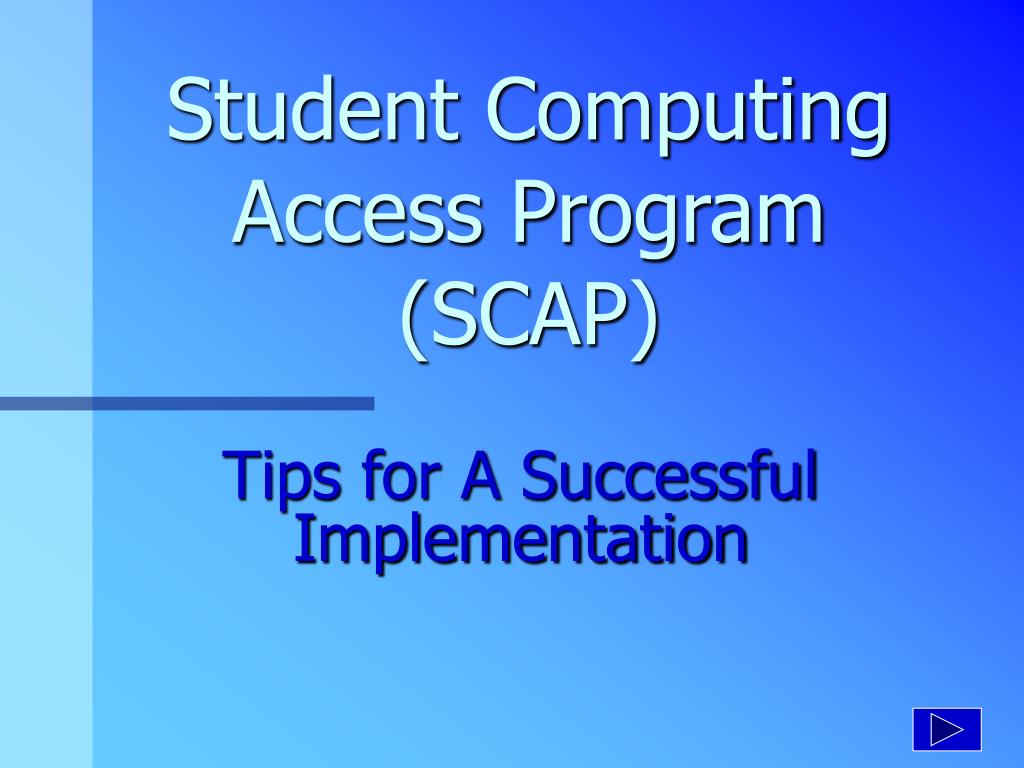 Student Computing Access Program (SCAP)

Tips for A Successful Implementation